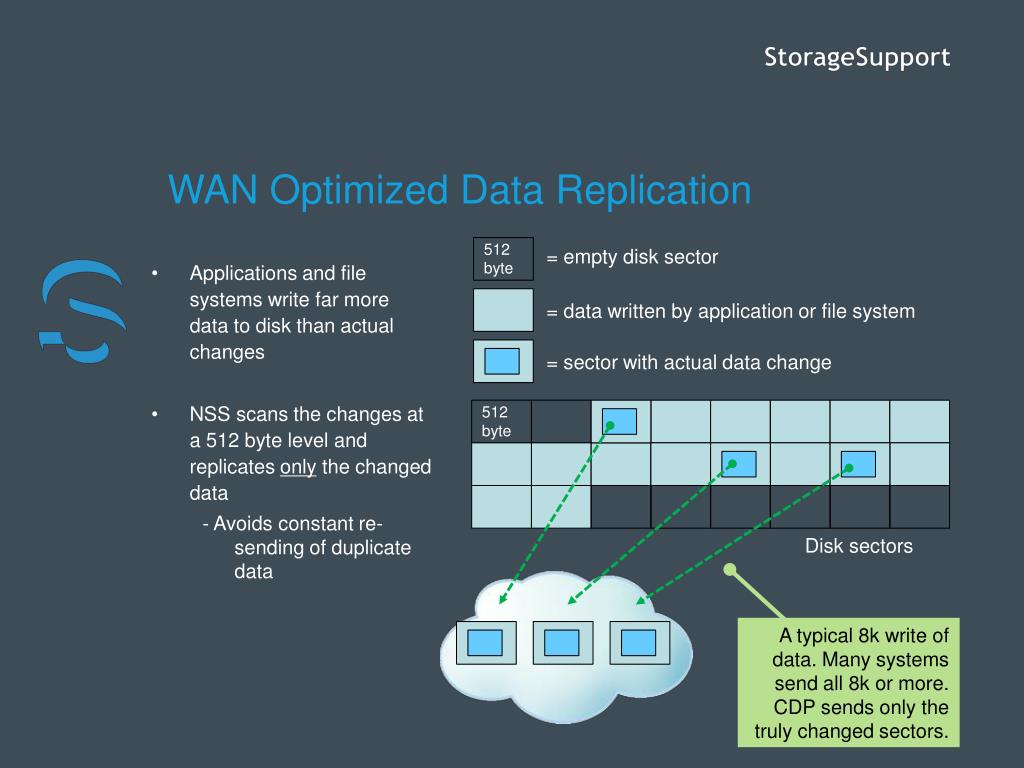 StorageSupport

WAN Optimized Data Replication

• Applications and file systems write far more data to disk than actual changes

• NSS scans the changes at a 512 byte level and replicates only the changed data

- Avoids constant re-sending of duplicate data

512 byte = empty disk sector

= data written by application or file system

= sector with actual data change

512 byte

Disk sectors

A typical 8k write of data. Many systems send all 8k or more. CDP sends only the truly changed sectors.